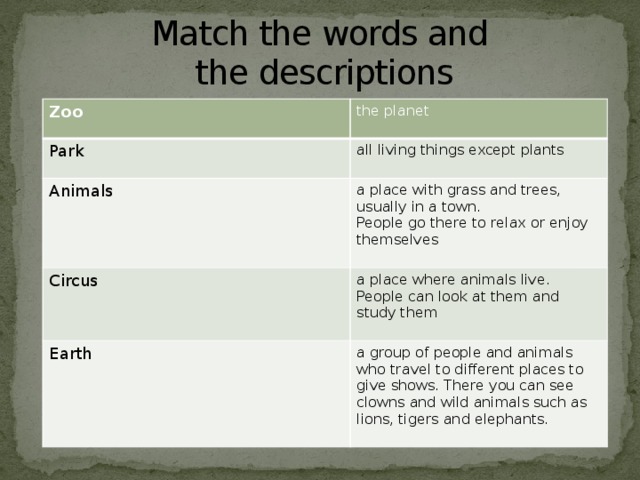 Match the words and the descriptions

| Zoo | the planet |
|---|---|
| Park | all living things except plants |
| Animals | a place with grass and trees, usually in a town. People go there to relax or enjoy themselves |
| Circus | a place where animals live. People can look at them and study them |
| Earth | a group of people and animals who travel to different places to give shows. There you can see clowns and wild animals such as lions, tigers and elephants. |